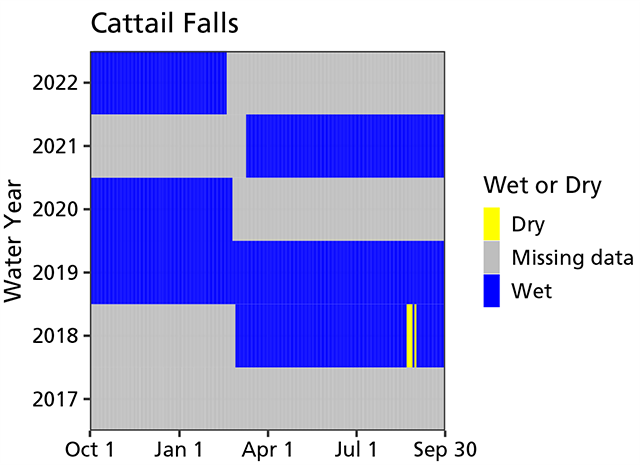 Cattail Falls

Water Year

2022
2021
2020
2019
2018
2017

Oct 1 Jan 1 Apr 1 Jul 1 Sep 30

Wet or Dry
Dry
Missing data
Wet